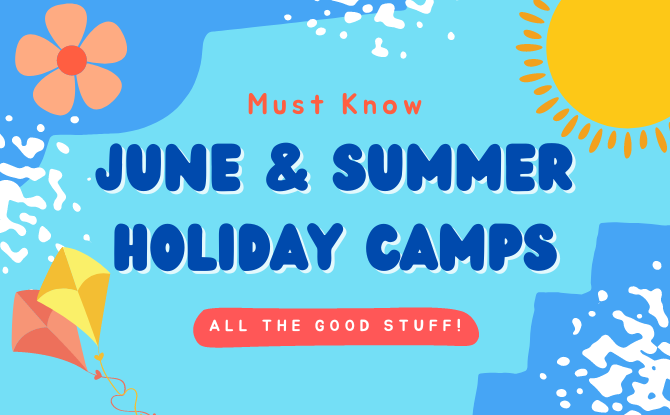 Must Know

JUNE & SUMMER HOLIDAY CAMPS

ALL THE GOOD STUFF!